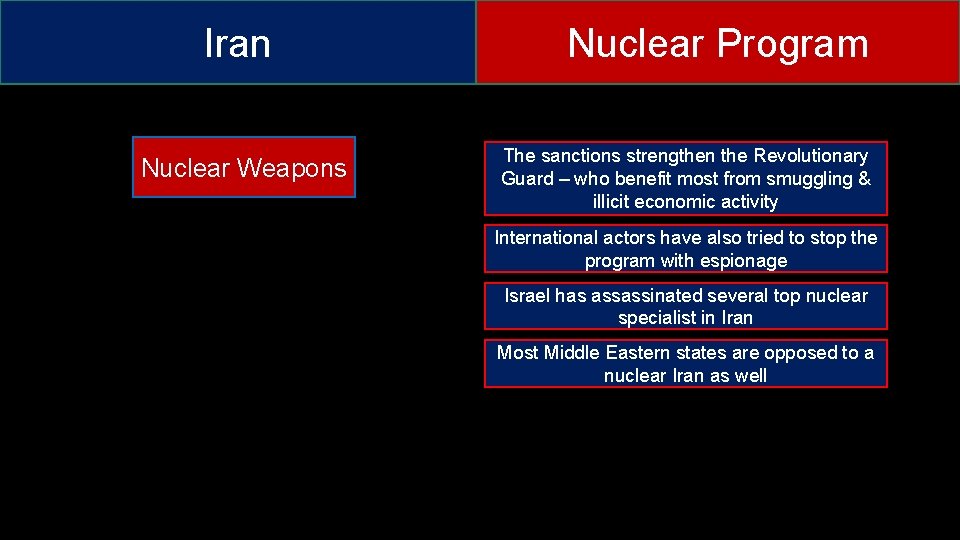 Iran

Nuclear Program

Nuclear Weapons

The sanctions strengthen the Revolutionary Guard – who benefit most from smuggling & illicit economic activity

International actors have also tried to stop the program with espionage

Israel has assassinated several top nuclear specialist in Iran

Most Middle Eastern states are opposed to a nuclear Iran as well